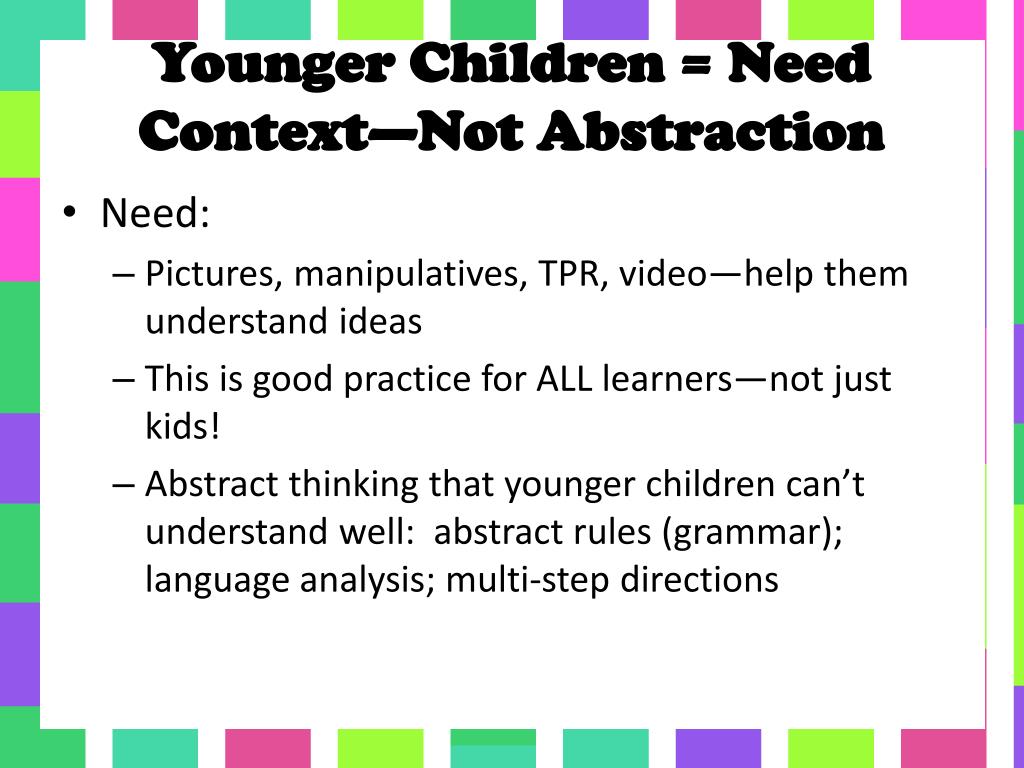 Younger Children = Need Context—Not Abstraction

• Need:
– Pictures, manipulatives, TPR, video—help them understand ideas
– This is good practice for ALL learners—not just kids!
– Abstract thinking that younger children can't understand well: abstract rules (grammar); language analysis; multi-step directions